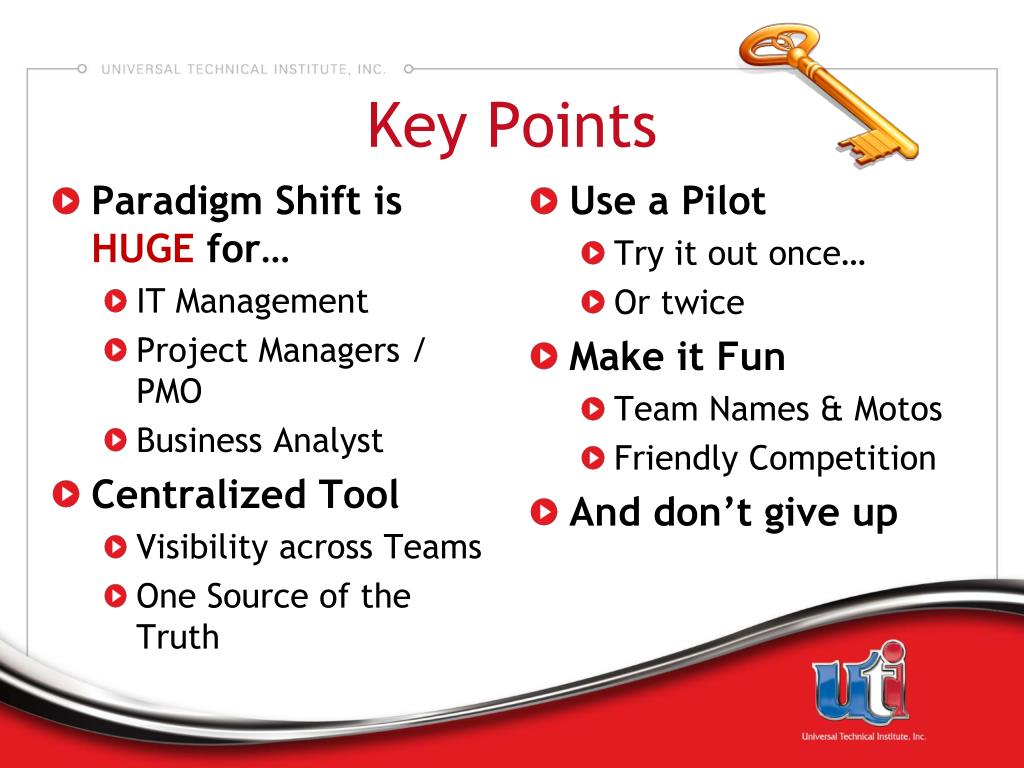 UNIVERSAL TECHNICAL INSTITUTE, INC.

Key Points

Paradigm Shift is HUGE for…

IT Management

Project Managers / PMO

Business Analyst

Centralized Tool

Visibility across Teams

One Source of the Truth

Use a Pilot

Try it out once…

Or twice

Make it Fun

Team Names & Motos

Friendly Competition

And don't give up

uti

Universal Technical Institute, Inc.